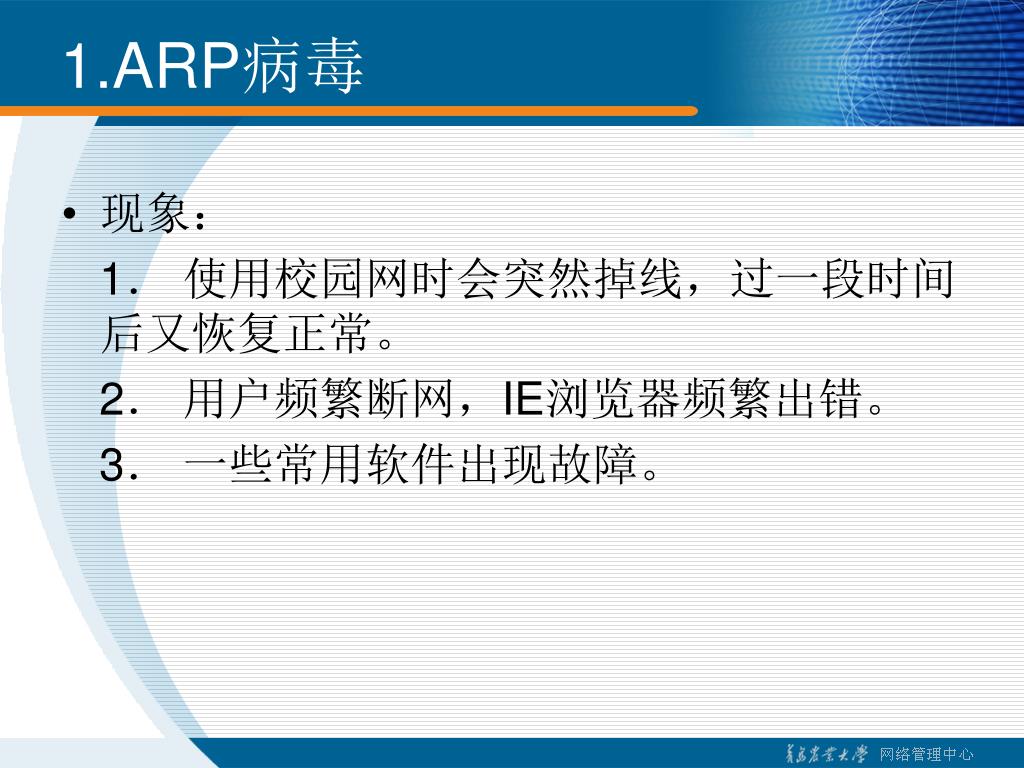 1.ARP病毒

• 现象：

1． 使用校园网时会突然掉线，过一段时间后又恢复正常。

2． 用户频繁断网，IE浏览器频繁出错。

3． 一些常用软件出现故障。

青岛农业大学 网络管理中心